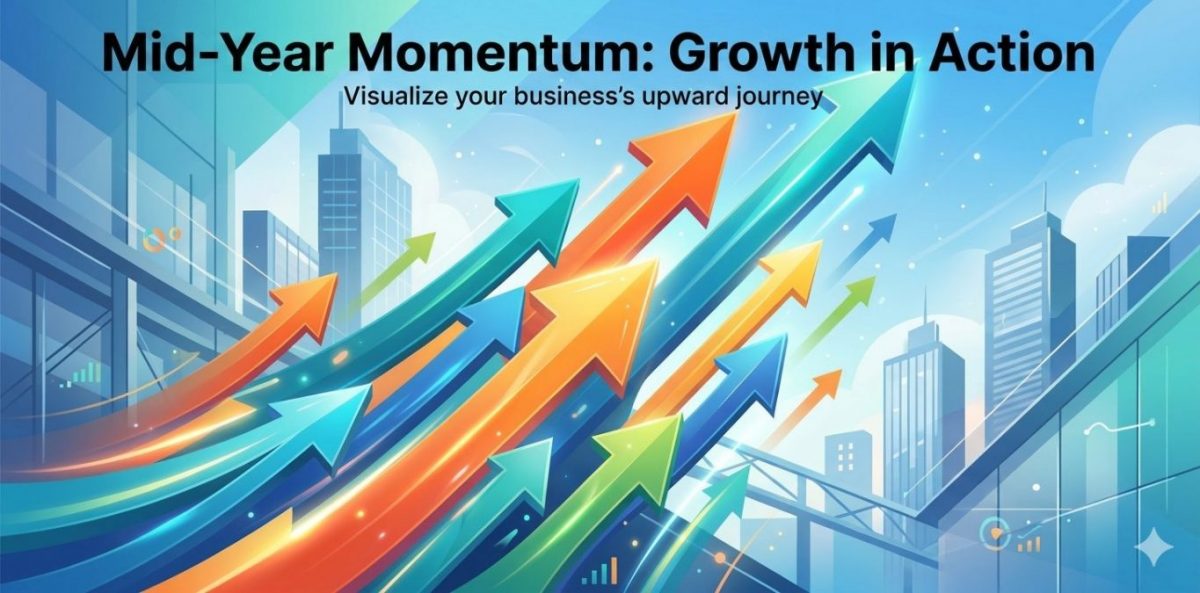 Mid-Year Momentum: Growth in Action

Visualize your business's upward journey